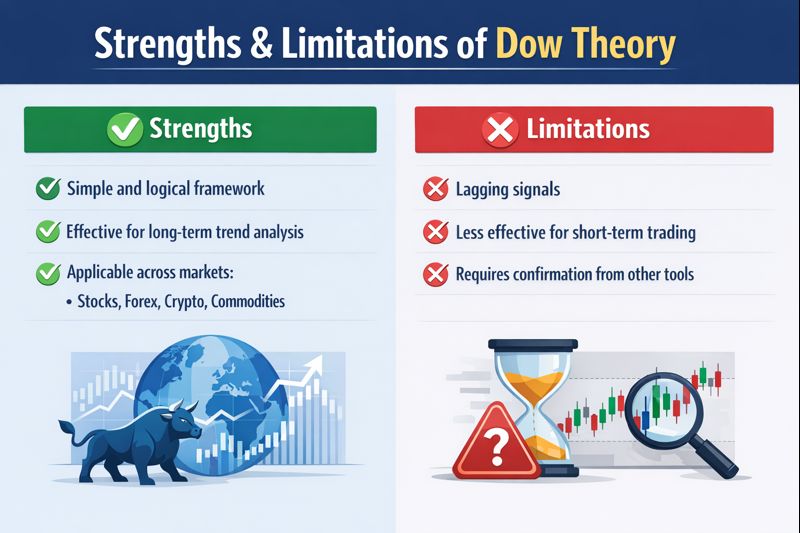 Strengths & Limitations of Dow Theory

Strengths

Simple and logical framework

Effective for long-term trend analysis

Applicable across markets:

• Stocks, Forex, Crypto, Commodities

Limitations

Lagging signals

Less effective for short-term trading

Requires confirmation from other tools

?